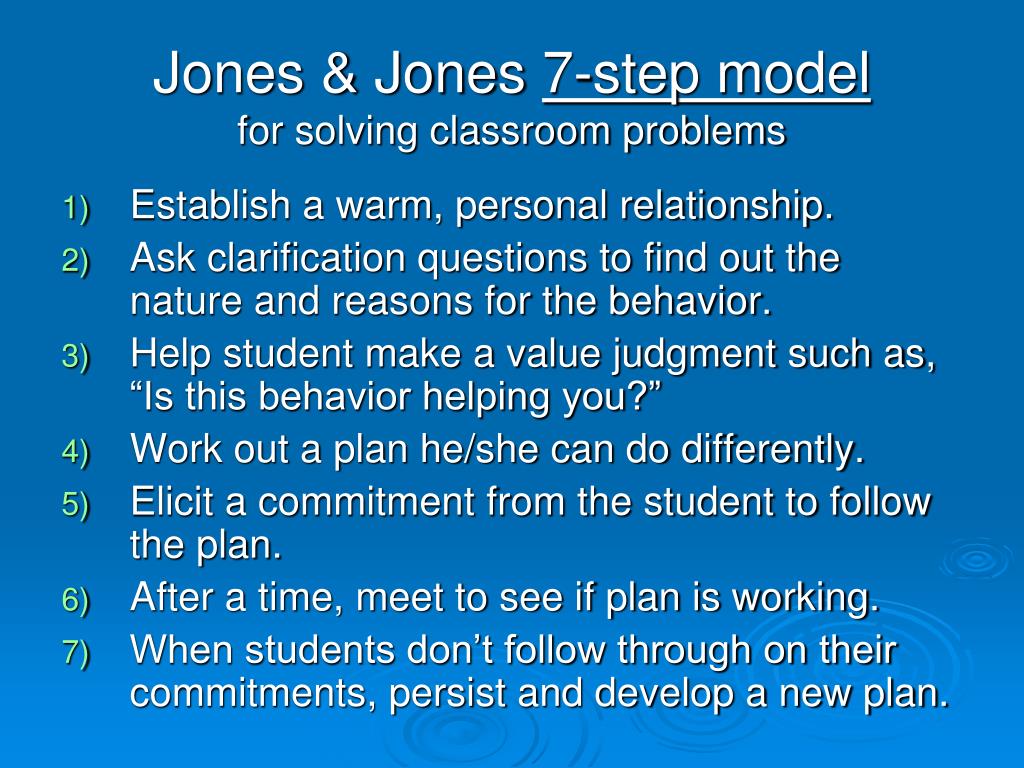 Jones & Jones 7-step model
for solving classroom problems

1) Establish a warm, personal relationship.
2) Ask clarification questions to find out the nature and reasons for the behavior.
3) Help student make a value judgment such as, “Is this behavior helping you?”
4) Work out a plan he/she can do differently.
5) Elicit a commitment from the student to follow the plan.
6) After a time, meet to see if plan is working.
7) When students don’t follow through on their commitments, persist and develop a new plan.